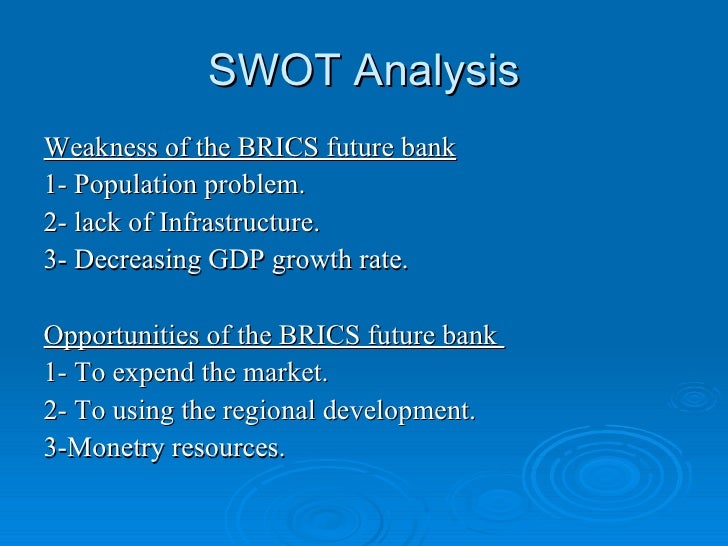 SWOT Analysis

Weakness of the BRICS future bank
1- Population problem.
2- lack of Infrastructure.
3- Decreasing GDP growth rate.

Opportunities of the BRICS future bank
1- To expend the market.
2- To using the regional development.
3-Monetry resources.